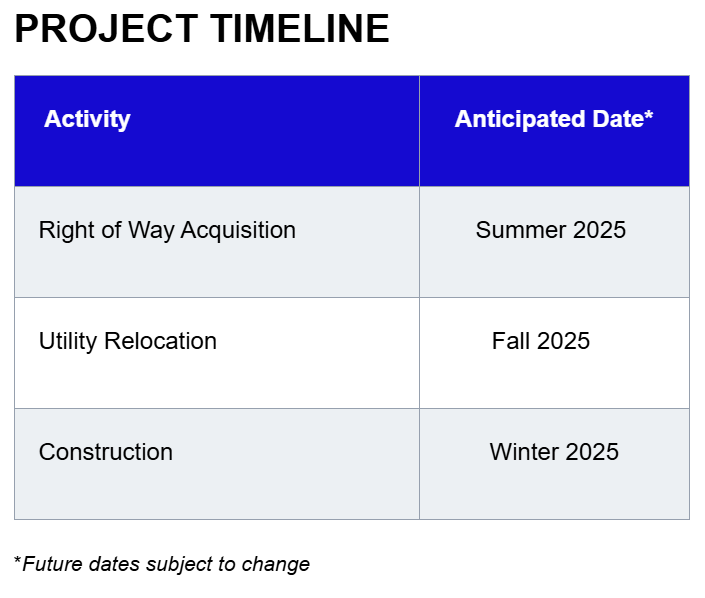 PROJECT TIMELINE

| Activity | Anticipated Date* |
|---|---|
| Right of Way Acquisition | Summer 2025 |
| Utility Relocation | Fall 2025 |
| Construction | Winter 2025 |

*Future dates subject to change